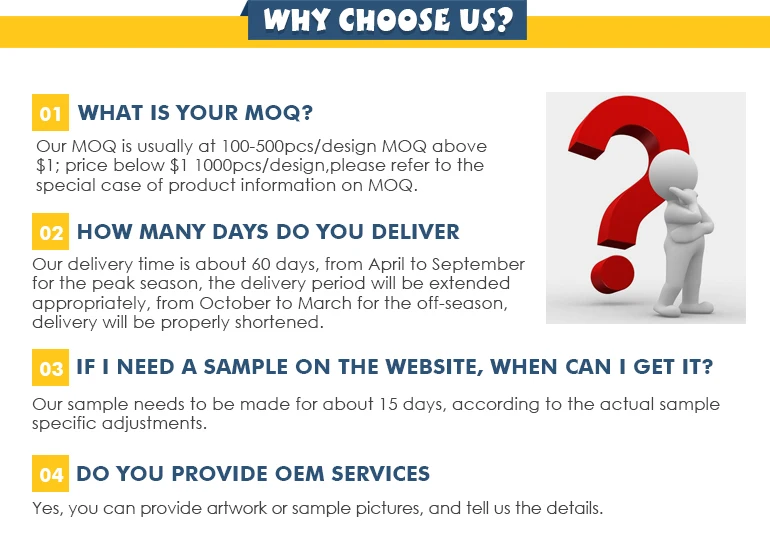 WHY CHOOSE US?

01 WHAT IS YOUR MOQ?

Our MOQ is usually at 100-500pcs/design MOQ above \$1; price below \$1 1000pcs/design,please refer to the special case of product information on MOQ.

02 HOW MANY DAYS DO YOU DELIVER

Our delivery time is about 60 days, from April to September for the peak season, the delivery period will be extended appropriately, from October to March for the off-season, delivery will be properly shortened.

03 IF I NEED A SAMPLE ON THE WEBSITE, WHEN CAN I GET IT?

Our sample needs to be made for about 15 days, according to the actual sample specific adjustments.

04 DO YOU PROVIDE OEM SERVICES

Yes, you can provide artwork or sample pictures, and tell us the details.